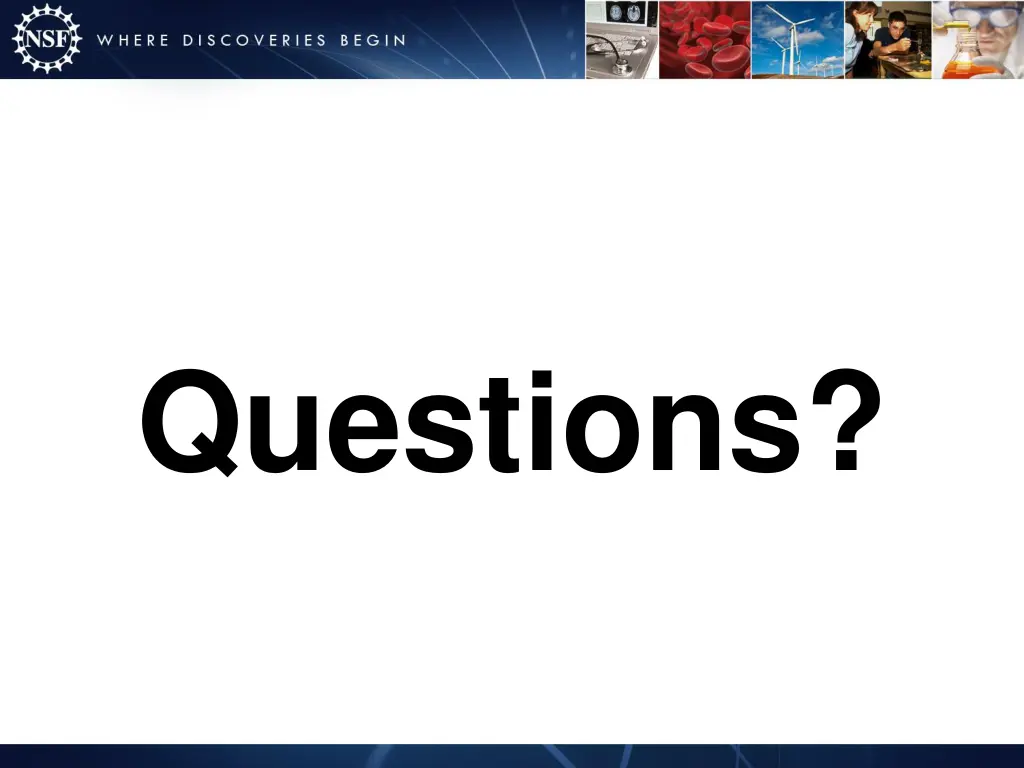 NSF WHERE DISCOVERIES BEGIN

Questions?